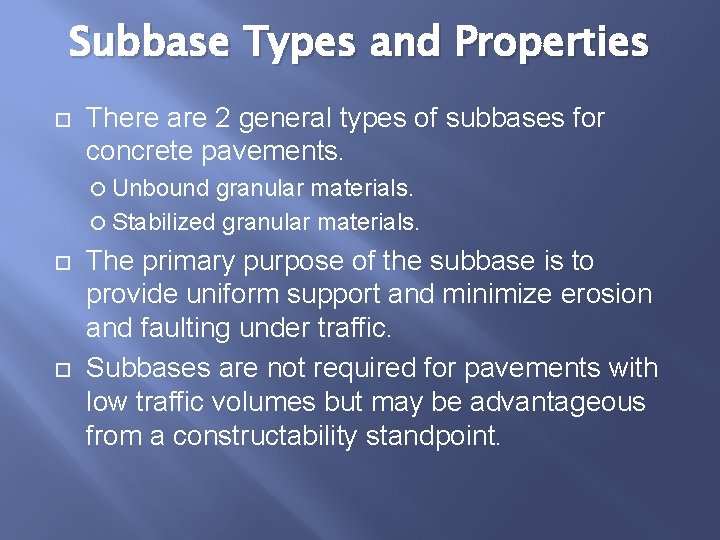 Subbase Types and Properties

There are 2 general types of subbases for concrete pavements.

Unbound granular materials.

Stabilized granular materials.

The primary purpose of the subbase is to provide uniform support and minimize erosion and faulting under traffic.

Subbases are not required for pavements with low traffic volumes but may be advantageous from a constructability standpoint.